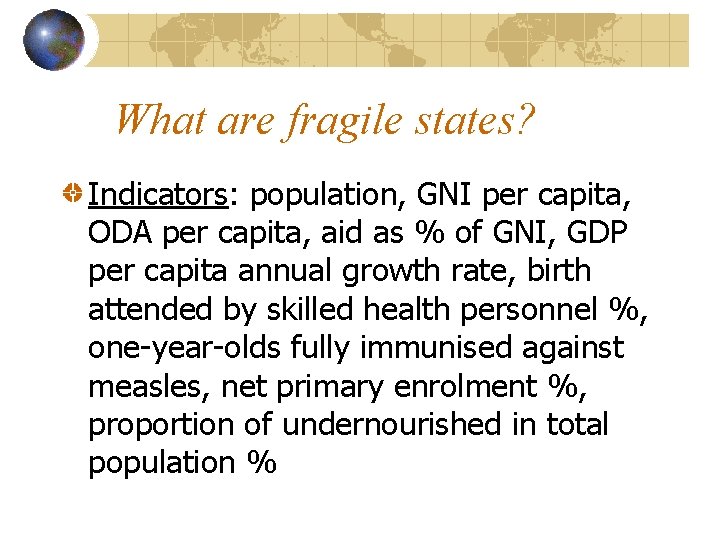 What are fragile states?

Indicators: population, GNI per capita, ODA per capita, aid as % of GNI, GDP per capita annual growth rate, birth attended by skilled health personnel %, one-year-olds fully immunised against measles, net primary enrolment %, proportion of undernourished in total population %